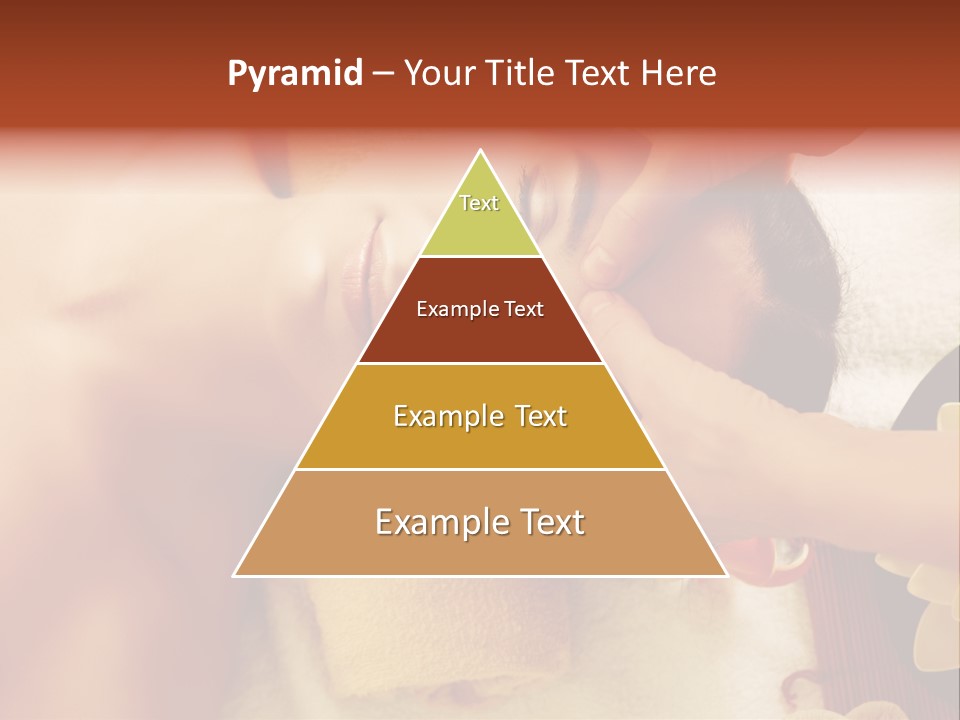 Pyramid – Your Title Text Here

Text

Example Text

Example Text

Example Text